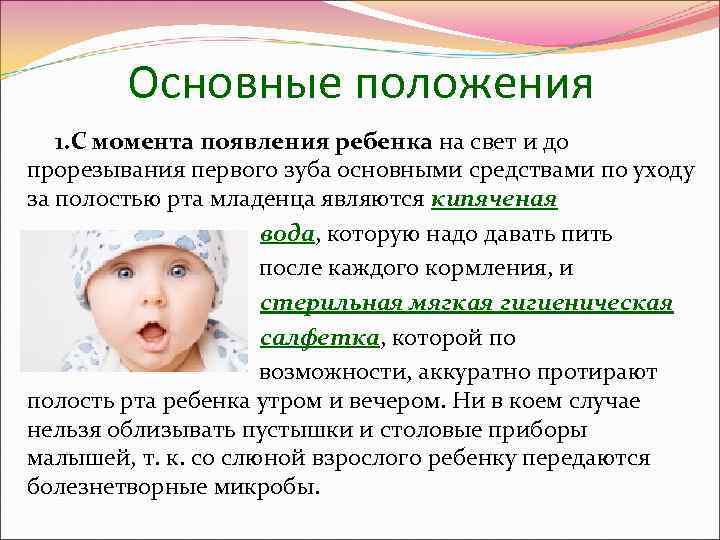 Основные положения

1.С момента появления ребенка на свет и до прорезывания первого зуба основными средствами по уходу за полостью рта младенца являются кипяченая вода, которую надо давать пить после каждого кормления, и стерильная мягкая гигиеническая салфетка, которой по возможности, аккуратно протирают полость рта ребенка утром и вечером. Ни в коем случае нельзя облизывать пустышки и столовые приборы малышей, т. к. со слюной взрослого ребенку передаются болезнетворные микробы.